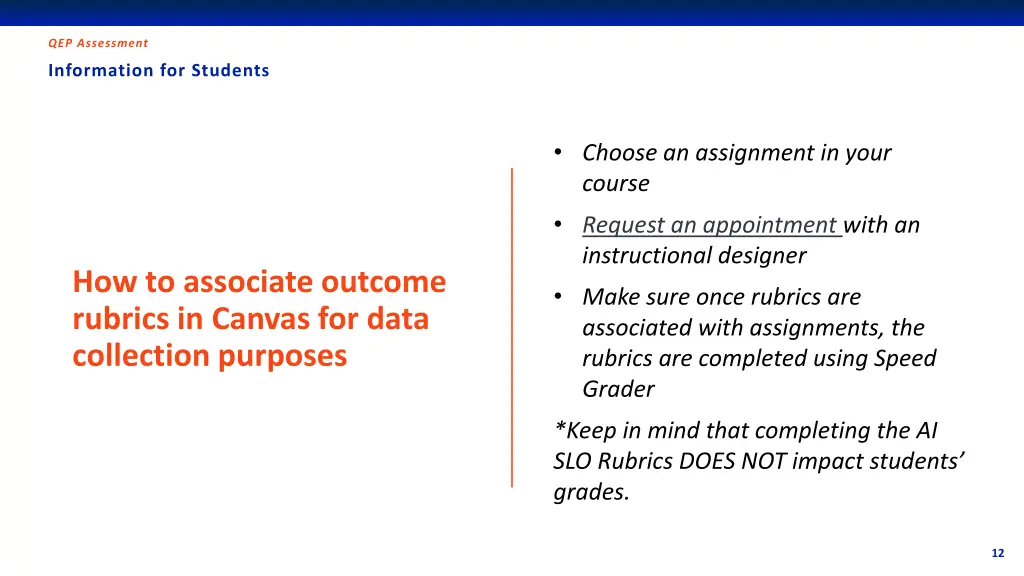 QEP Assessment

Information for Students

How to associate outcome rubrics in Canvas for data collection purposes

• Choose an assignment in your course
• Request an appointment with an instructional designer
• Make sure once rubrics are associated with assignments, the rubrics are completed using Speed Grader

*Keep in mind that completing the AI SLO Rubrics DOES NOT impact students' grades.

12